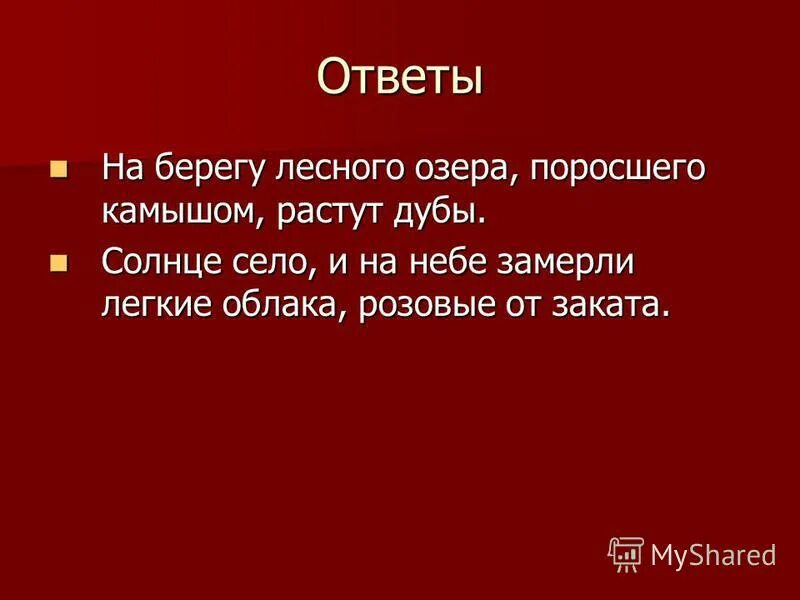 Ответы

На берегу лесного озера, поросшего камышом, растут дубы.

Солнце село, и на небе замерли легкие облака, розовые от заката.

MyShared